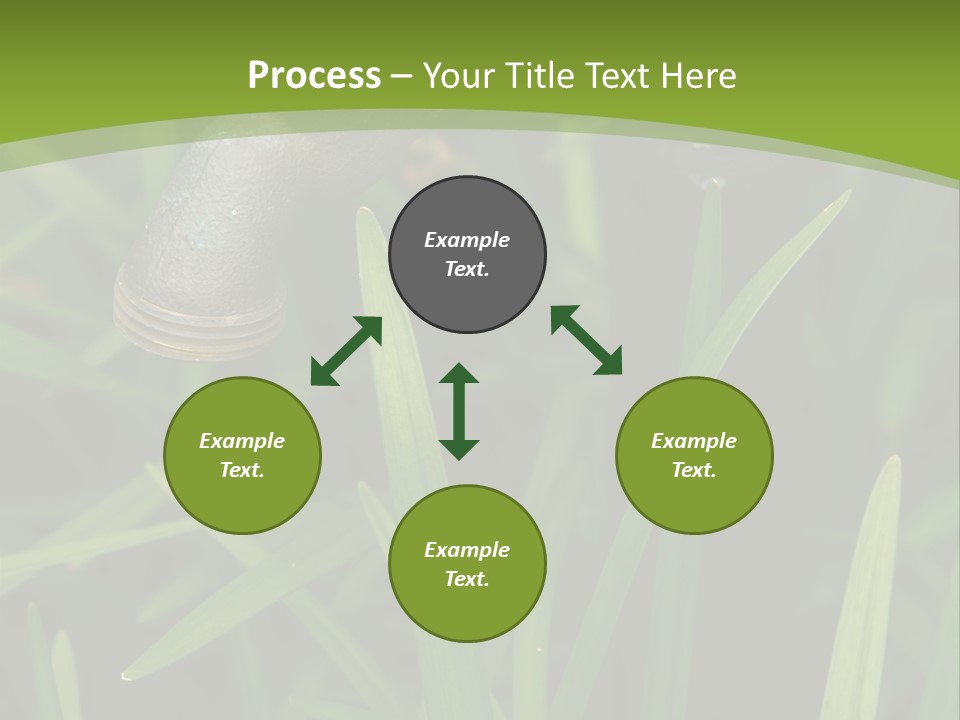 Process – Your Title Text Here

Example Text.

Example Text.

Example Text.

Example Text.